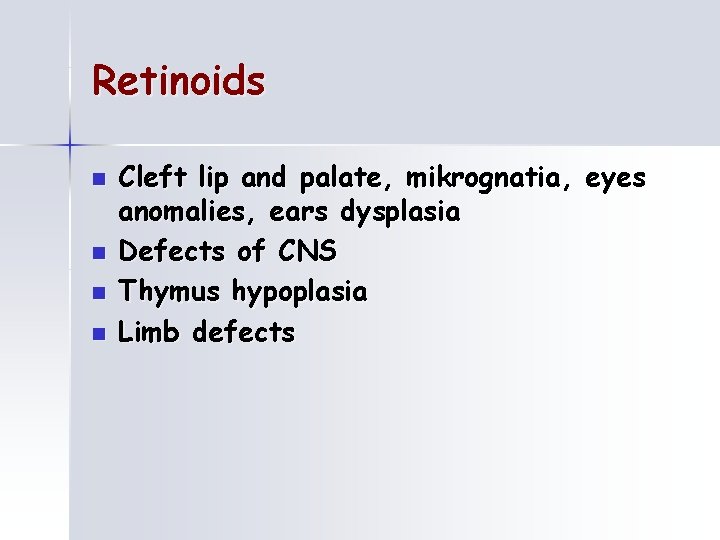 Retinoids

- Cleft lip and palate, mikrognatia, eyes anomalies, ears dysplasia
- Defects of CNS
- Thymus hypoplasia
- Limb defects